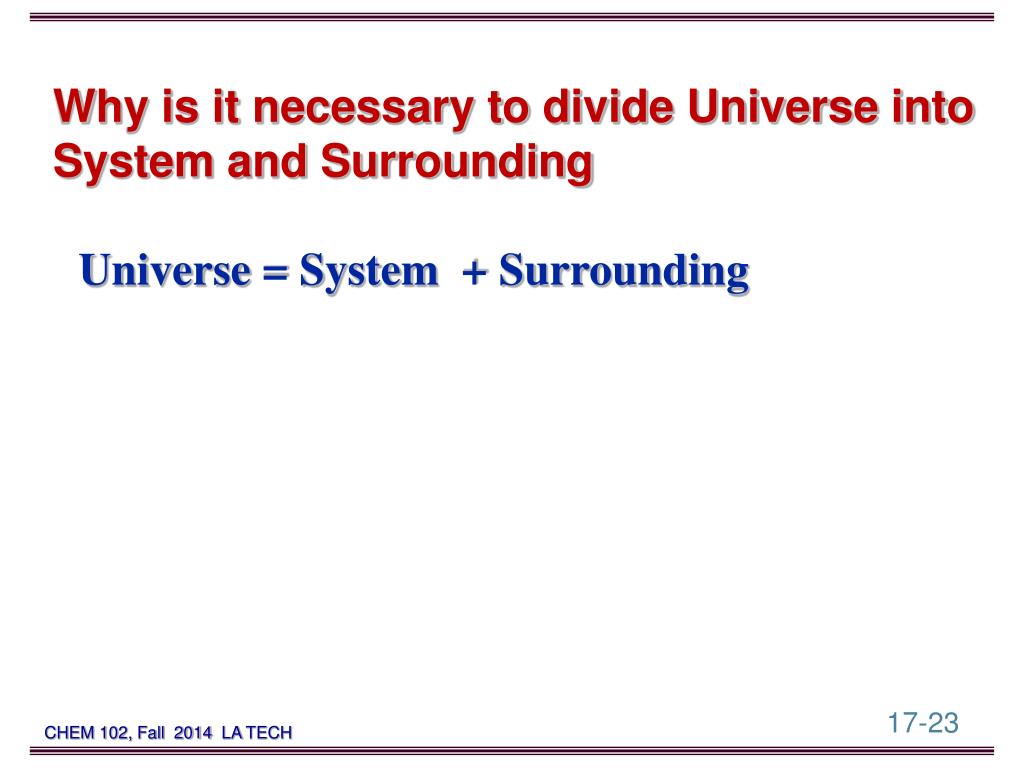 Why is it necessary to divide Universe into System and Surrounding

Universe = System + Surrounding

CHEM 102, Fall 2014 LA TECH

17-23